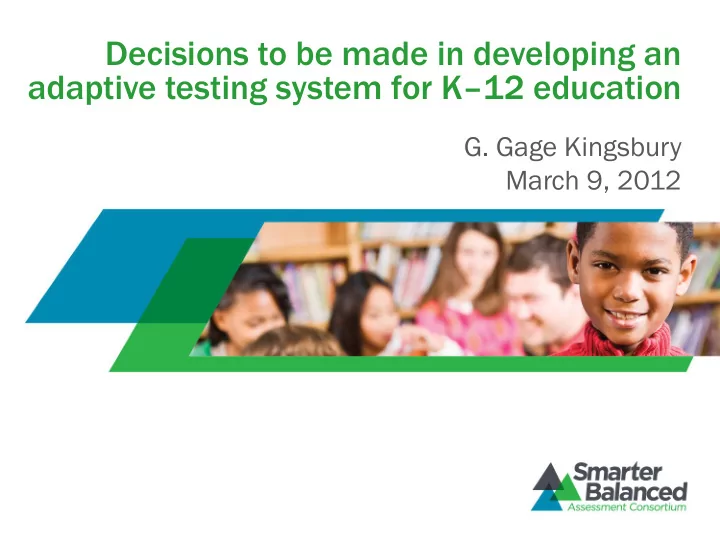 Decisions to be made in developing an adaptive testing system for K–12 education

G. Gage Kingsbury
March 9, 2012

Smarter Balanced
Assessment Consortium